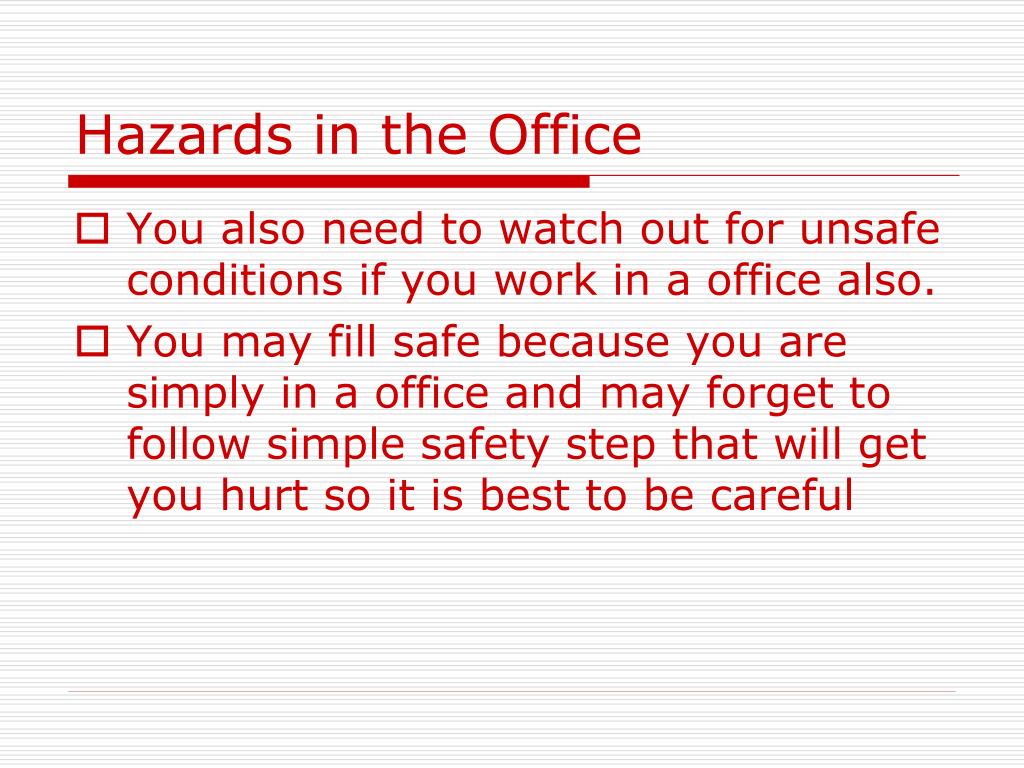 Hazards in the Office

You also need to watch out for unsafe conditions if you work in a office also.

You may fill safe because you are simply in a office and may forget to follow simple safety step that will get you hurt so it is best to be careful